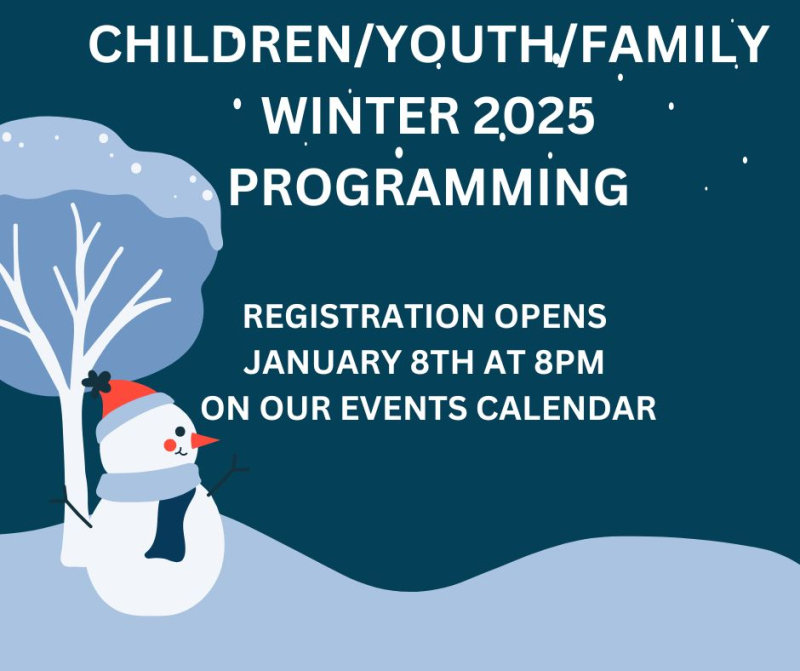 CHILDREN/YOUTH/FAMILY
WINTER 2025
PROGRAMMING

REGISTRATION OPENS
JANUARY 8TH AT 8PM
ON OUR EVENTS CALENDAR